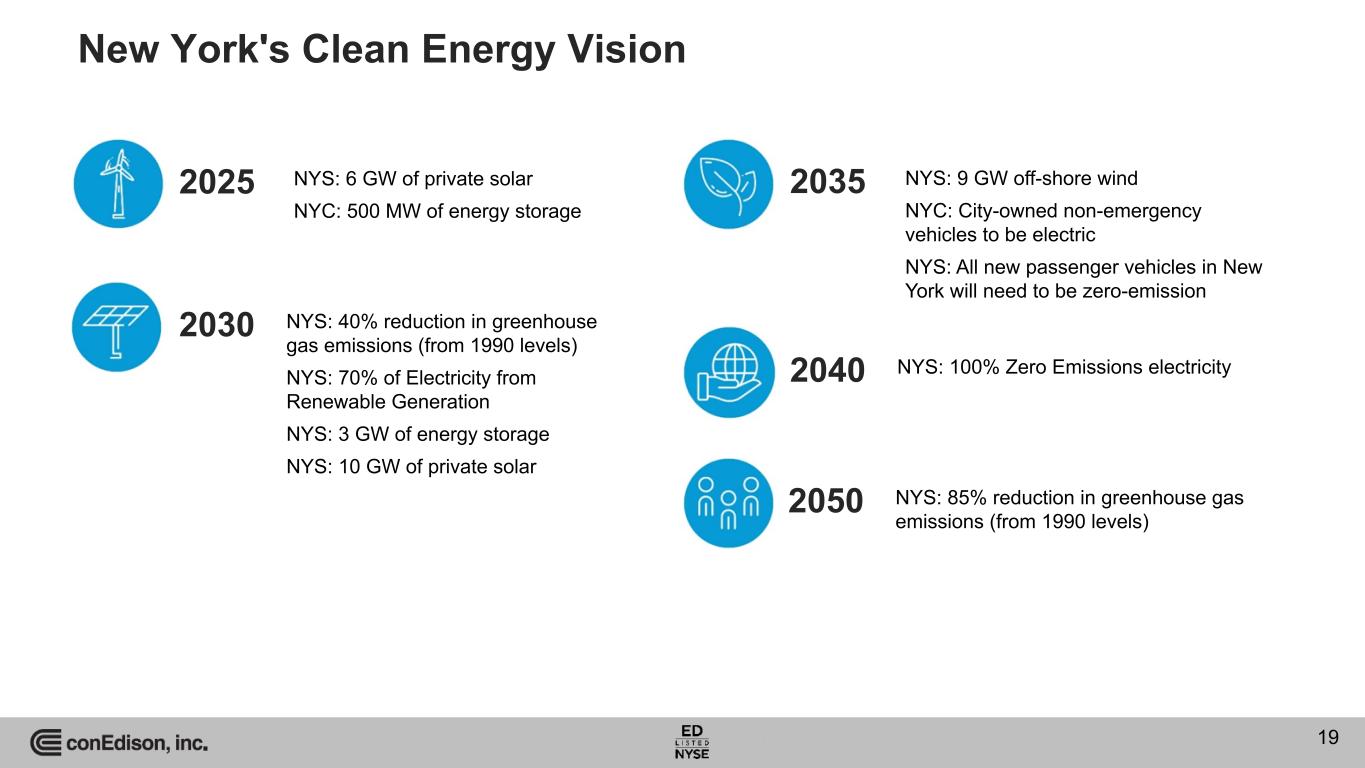 New York's Clean Energy Vision

2025 NYS: 6 GW of private solar

NYC: 500 MW of energy storage

2030 NYS: 40% reduction in greenhouse gas emissions (from 1990 levels)

NYS: 70% of Electricity from Renewable Generation

NYS: 3 GW of energy storage

NYS: 10 GW of private solar

2035 NYS: 9 GW off-shore wind

NYC: City-owned non-emergency vehicles to be electric

NYS: All new passenger vehicles in New York will need to be zero-emission

2040 NYS: 100% Zero Emissions electricity

2050 NYS: 85% reduction in greenhouse gas emissions (from 1990 levels)

conEdison, inc.

ED LISTED NYSE

19